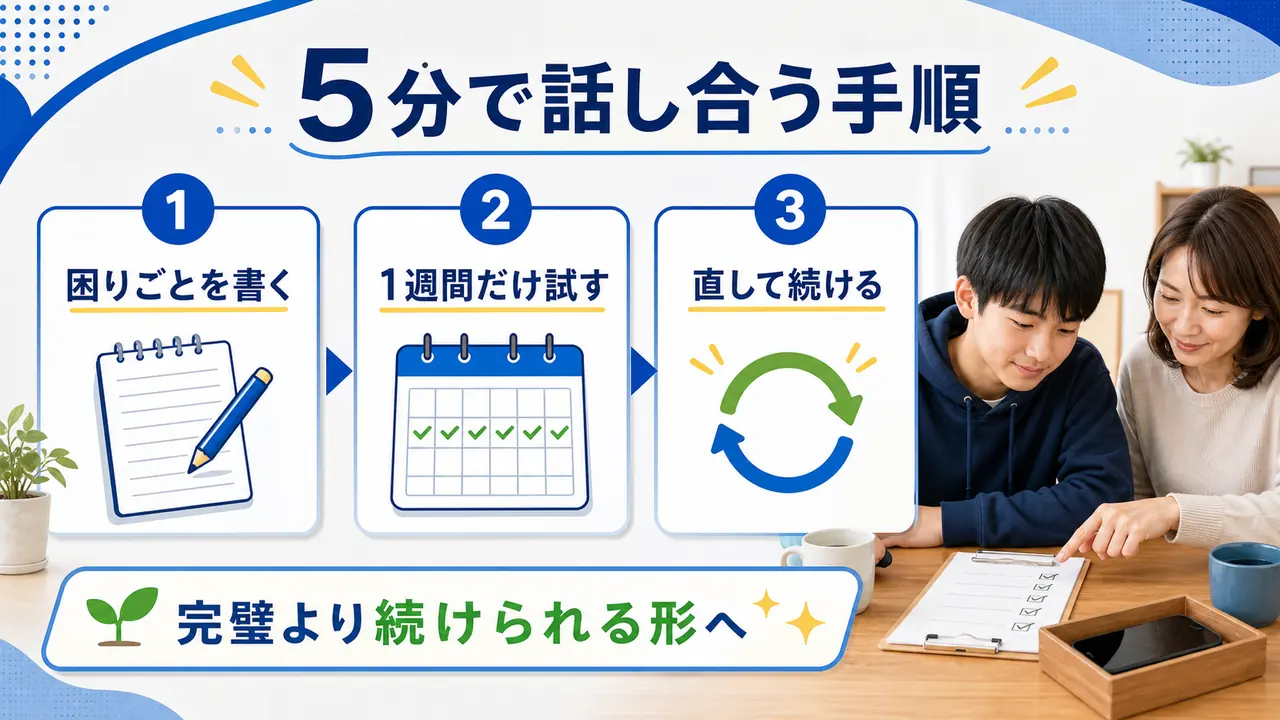 5分で話し合う手順

1
困りごとを書く

2
1週間だけ試す

3
直して続ける

完璧より続けられる形へ